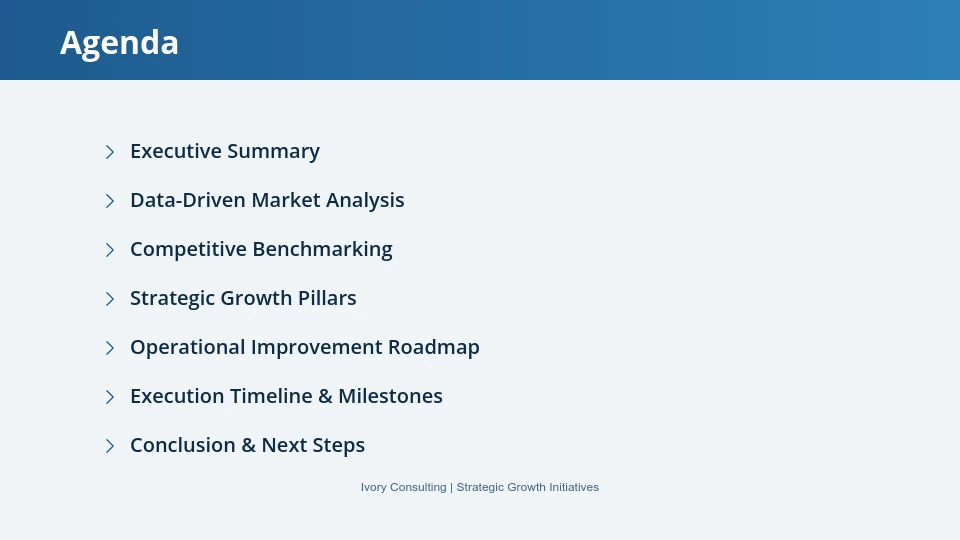 Agenda

Executive Summary

Data-Driven Market Analysis

Competitive Benchmarking

Strategic Growth Pillars

Operational Improvement Roadmap

Execution Timeline & Milestones

Conclusion & Next Steps

Ivory Consulting | Strategic Growth Initiatives